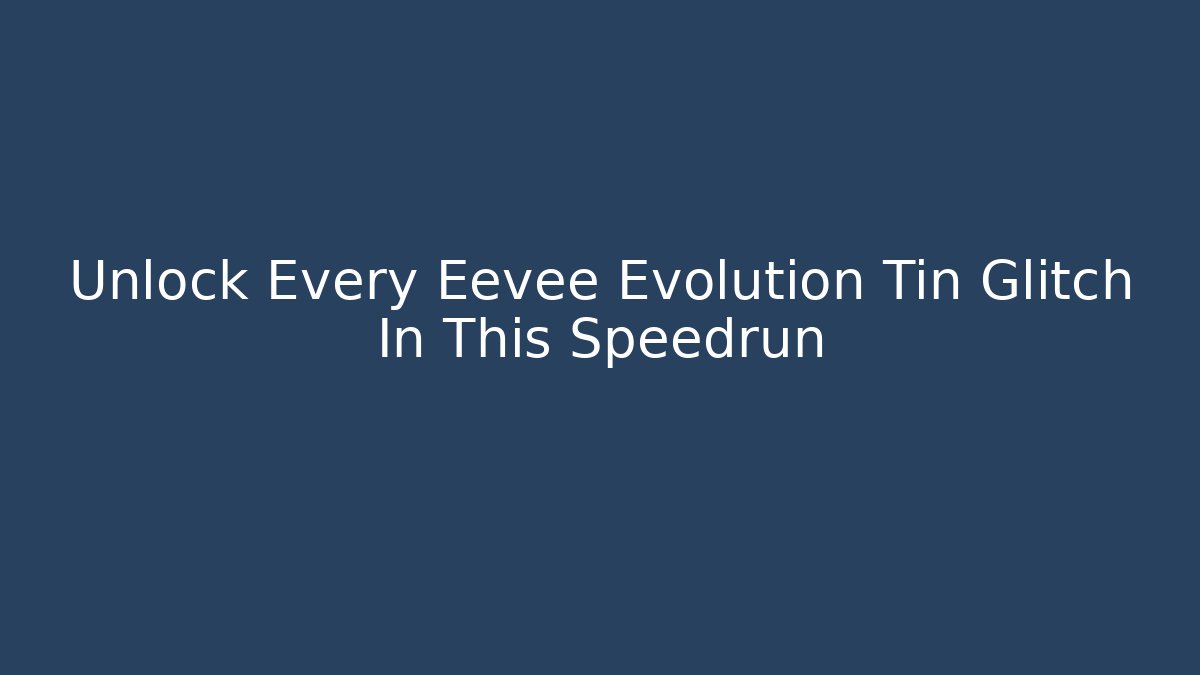 Unlock Every Eevee Evolution Tin Glitch In This Speedrun